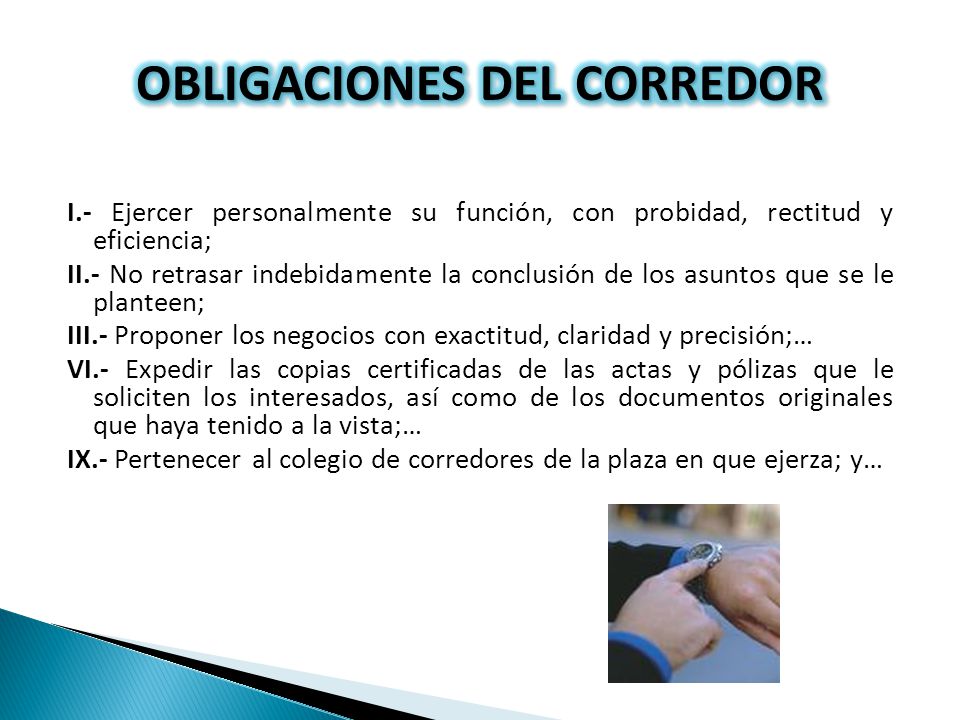 OBLIGACIONES DEL CORREDOR

I.- Ejercer personalmente su función, con probidad, rectitud y eficiencia;

II.- No retrasar indebidamente la conclusión de los asuntos que se le planteen;

III.- Proponer los negocios con exactitud, claridad y precisión;…

VI.- Expedir las copias certificadas de las actas y pólizas que le soliciten los interesados, así como de los documentos originales que haya tenido a la vista;…

IX.- Pertenecer al colegio de corredores de la plaza en que ejerza; y…